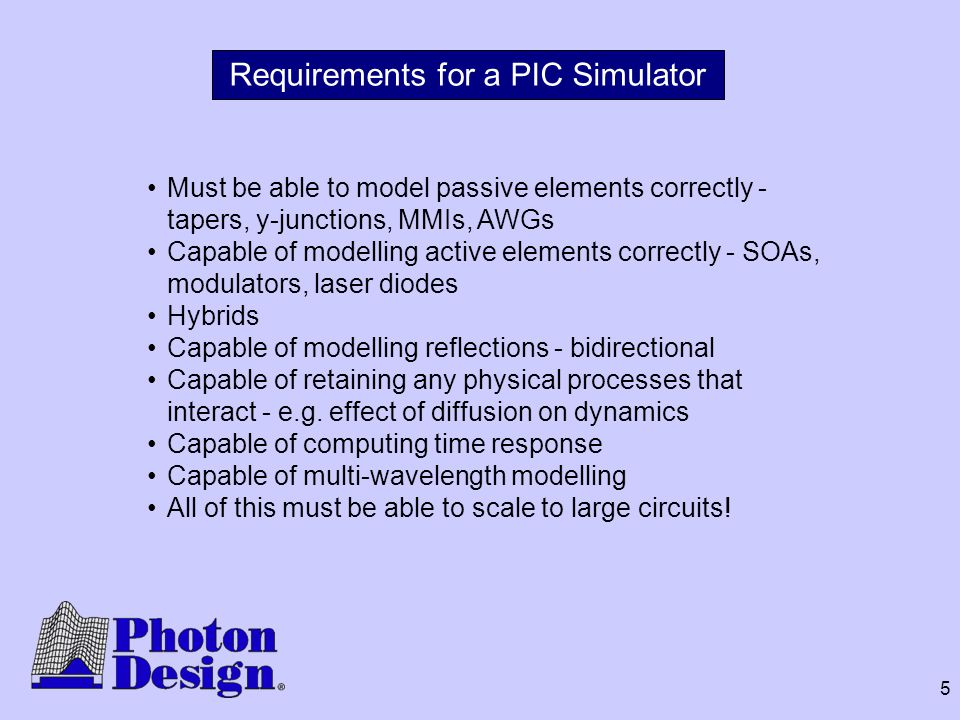 Requirements for a PIC Simulator

• Must be able to model passive elements correctly - tapers, y-junctions, MMIs, AWGs
• Capable of modelling active elements correctly - SOAs, modulators, laser diodes
• Hybrids
• Capable of modelling reflections - bidirectional
• Capable of retaining any physical processes that interact - e.g. effect of diffusion on dynamics
• Capable of computing time response
• Capable of multi-wavelength modelling
• All of this must be able to scale to large circuits!

Photon Design®

5